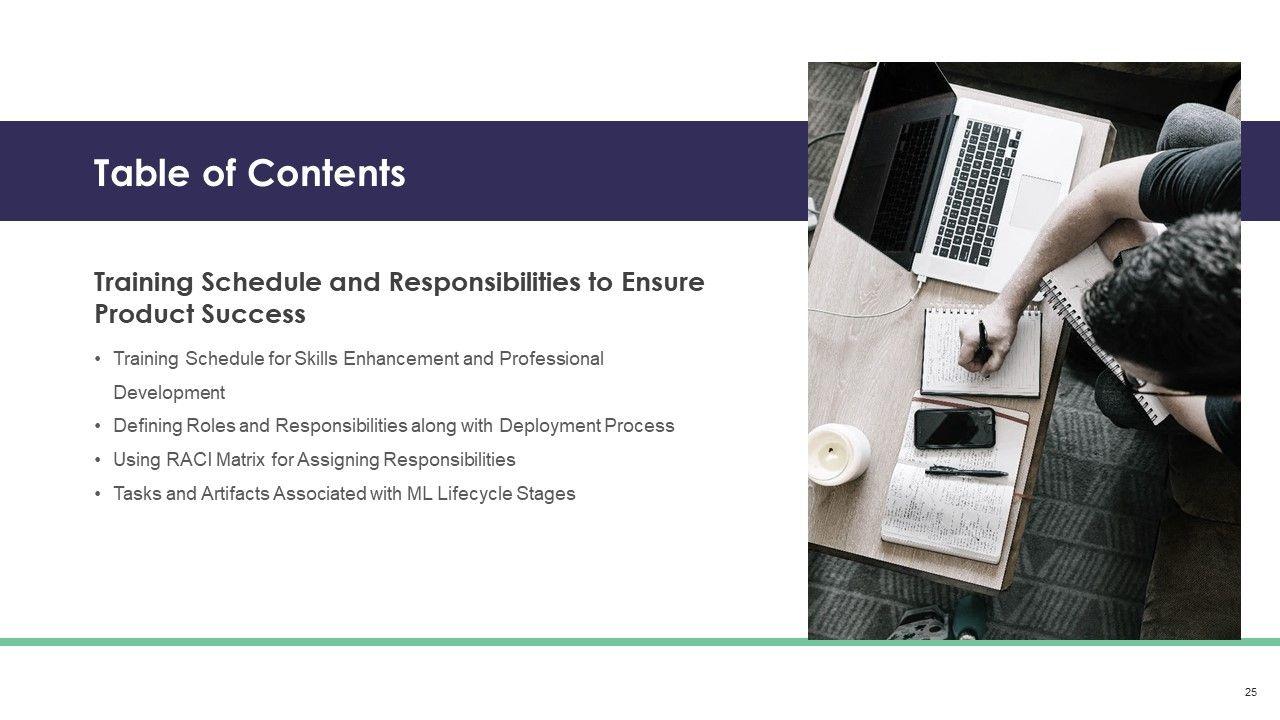 Table of Contents

Training Schedule and Responsibilities to Ensure Product Success

• Training Schedule for Skills Enhancement and Professional Development
• Defining Roles and Responsibilities along with Deployment Process
• Using RACI Matrix for Assigning Responsibilities
• Tasks and Artifacts Associated with ML Lifecycle Stages

25